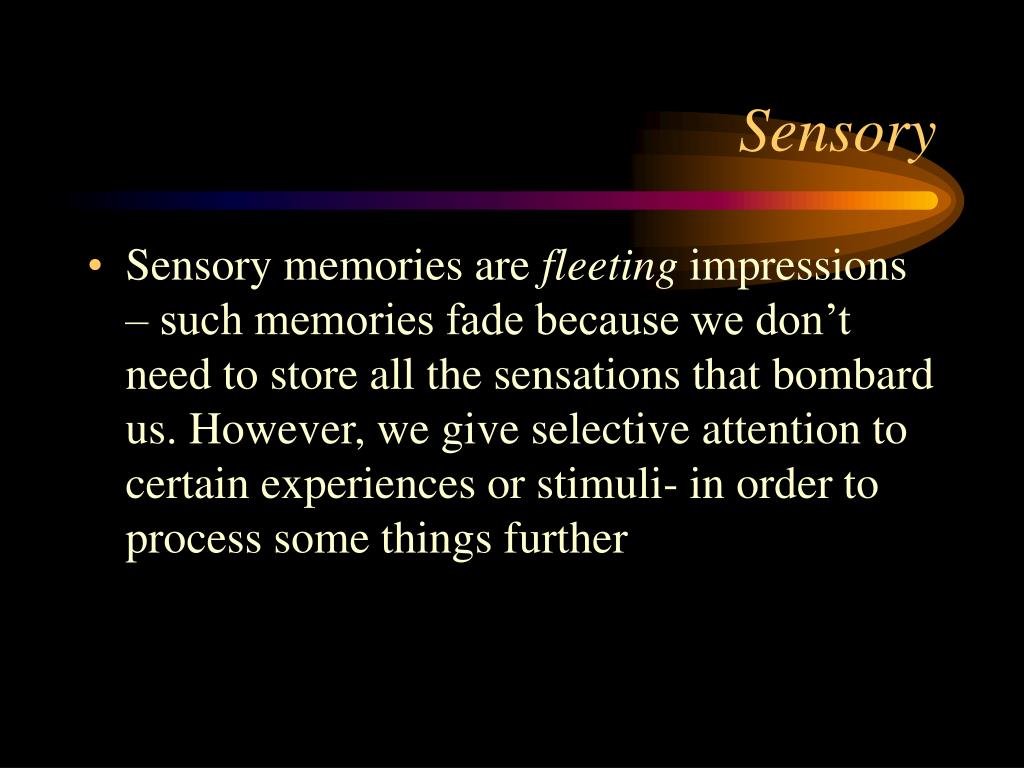 Sensory

• Sensory memories are fleeting impressions – such memories fade because we don’t need to store all the sensations that bombard us. However, we give selective attention to certain experiences or stimuli- in order to process some things further